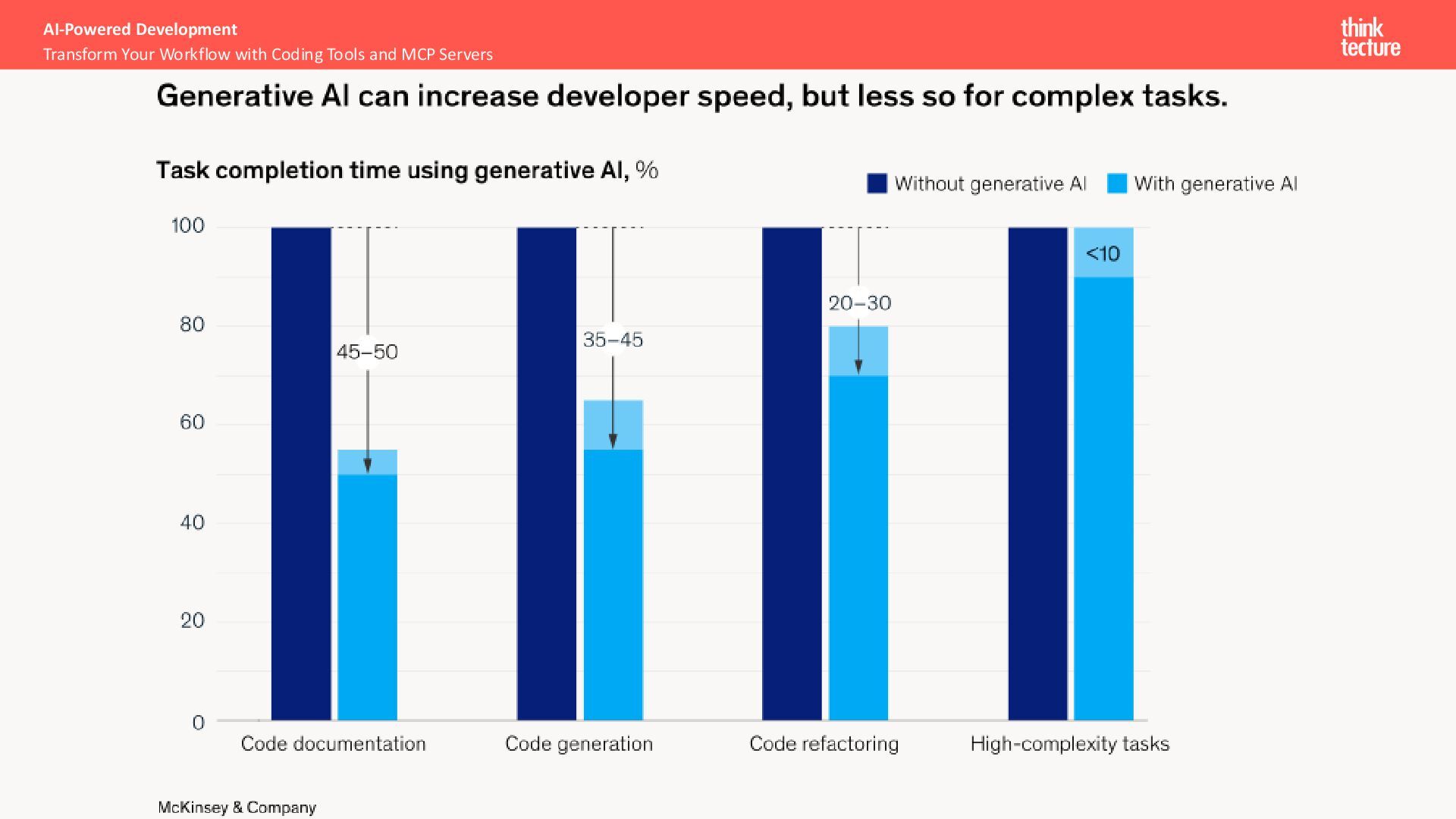 AI-Powered Development
Transform Your Workflow with Coding Tools and MCP Servers

think tecture

Generative AI can increase developer speed, but less so for complex tasks.

Task completion time using generative AI, %

Without generative AI With generative AI

100
80
60
40
20
0

45–50
35–45
20–30
<10

Code documentation Code generation Code refactoring High-complexity tasks

McKinsey & Company